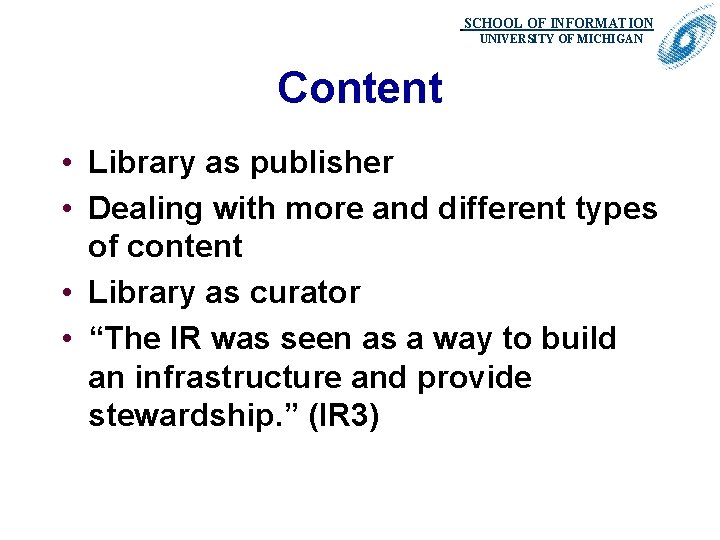 SCHOOL OF INFORMATION
UNIVERSITY OF MICHIGAN

Content

• Library as publisher
• Dealing with more and different types of content
• Library as curator
• “The IR was seen as a way to build an infrastructure and provide stewardship.” (IR3)